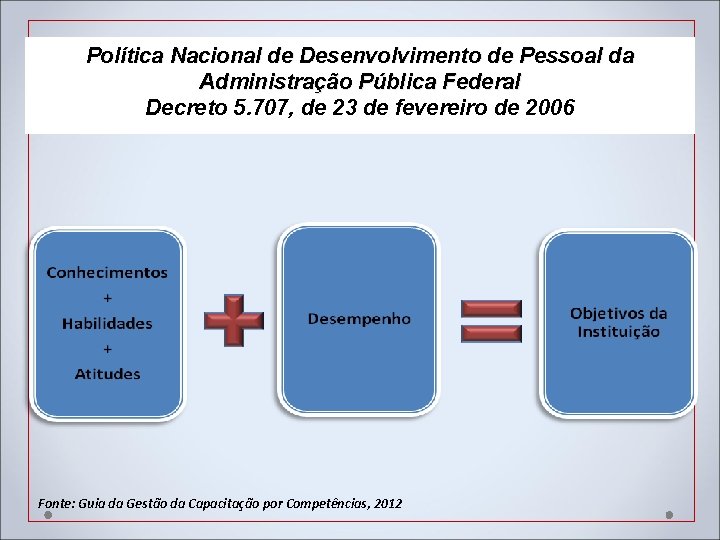 Política Nacional de Desenvolvimento de Pessoal da Administração Pública Federal
Decreto 5.707, de 23 de fevereiro de 2006

Conhecimentos
+
Habilidades
+
Atitudes

Desempenho

Objetivos da Instituição

Fonte: Guia da Gestão da Capacitação por Competências, 2012